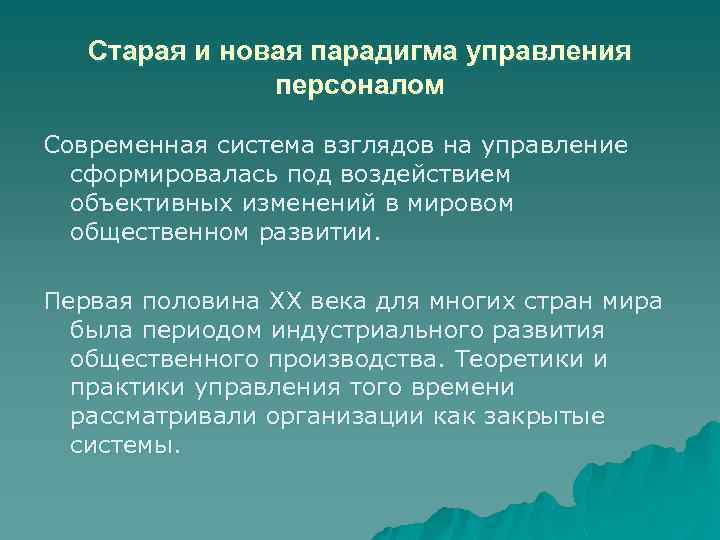 Старая и новая парадигма управления персоналом

Современная система взглядов на управление сформировалась под воздействием объективных изменений в мировом общественном развитии.

Первая половина XX века для многих стран мира была периодом индустриального развития общественного производства. Теоретики и практики управления того времени рассматривали организации как закрытые системы.